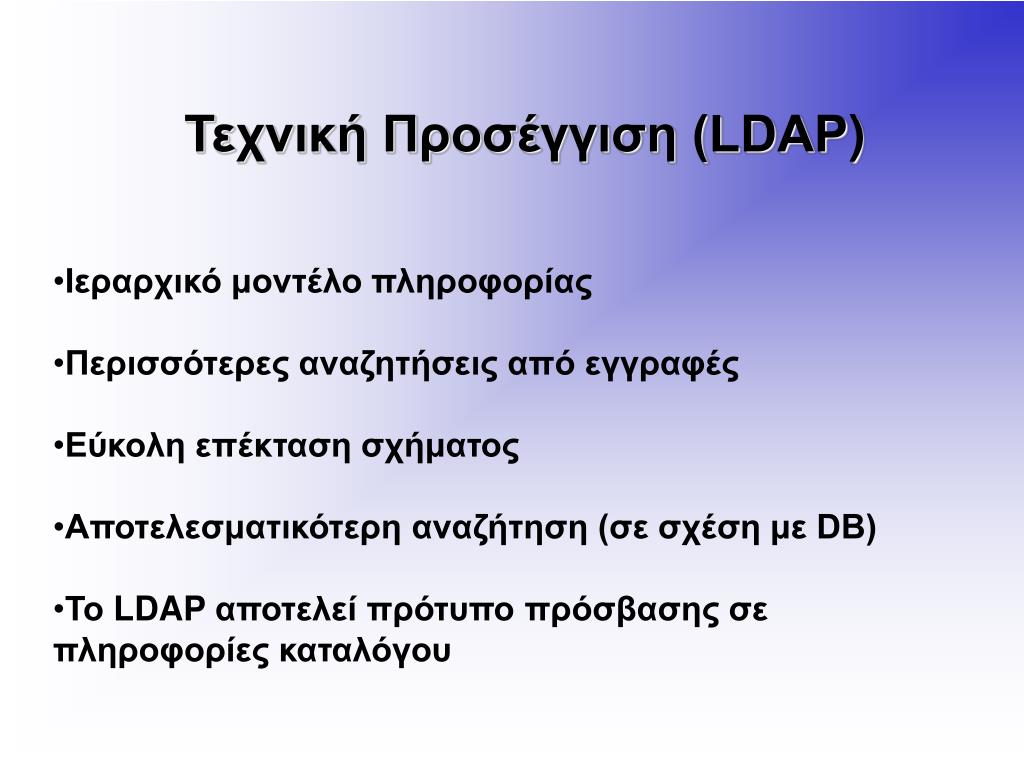 Τεχνική Προσέγγιση (LDAP)

•Ιεραρχικό μοντέλο πληροφορίας

•Περισσότερες αναζητήσεις από εγγραφές

•Εύκολη επέκταση σχήματος

•Αποτελεσματικότερη αναζήτηση (σε σχέση με DB)

•Το LDAP αποτελεί πρότυπο πρόσβασης σε πληροφορίες καταλόγου